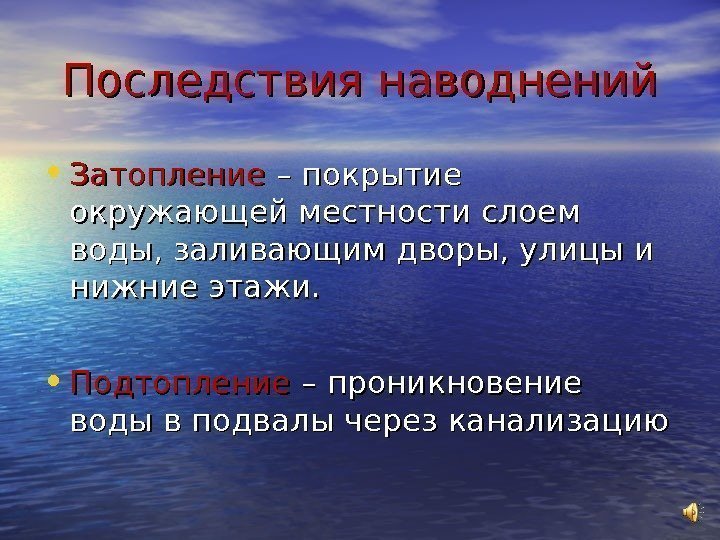 Последствия наводнений

• Затопление – покрытие окружающей местности слоем воды, заливающим дворы, улицы и нижние этажи.

• Подтопление – проникновение воды в подвалы через канализацию